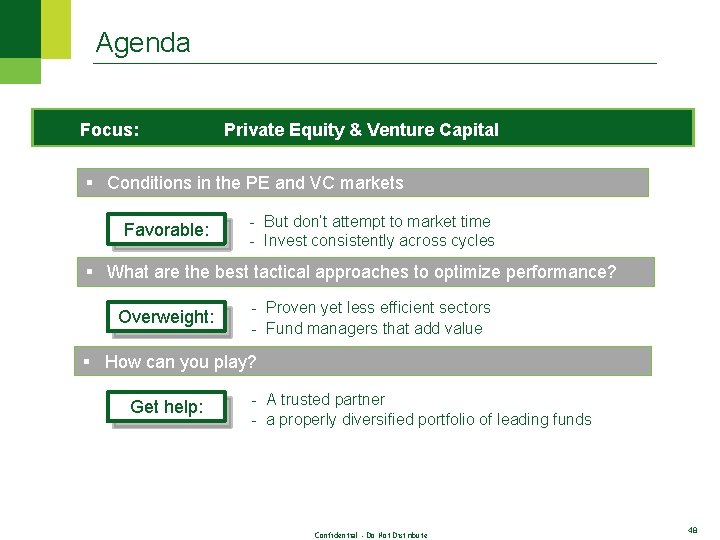 Agenda

Focus: Private Equity & Venture Capital

▪ Conditions in the PE and VC markets

Favorable:

- But don't attempt to market time
- Invest consistently across cycles

▪ What are the best tactical approaches to optimize performance?

Overweight:

- Proven yet less efficient sectors
- Fund managers that add value

▪ How can you play?

Get help:

- A trusted partner
- a properly diversified portfolio of leading funds

Confidential - Do Not Distribute

48